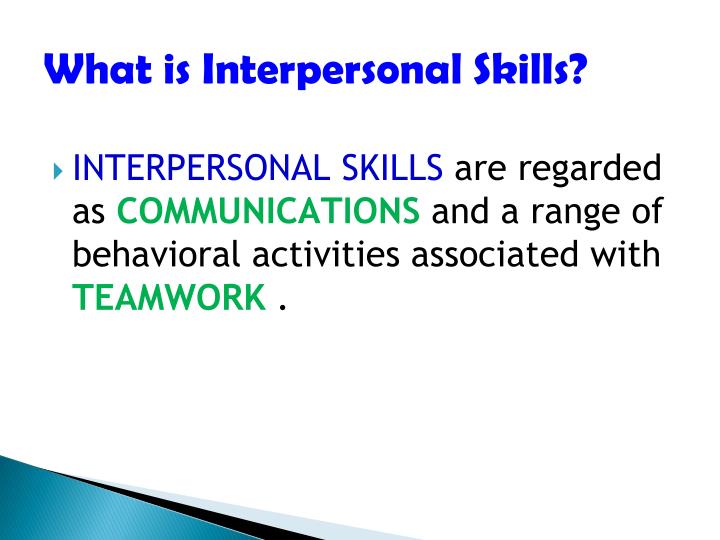 What is Interpersonal Skills?

INTERPERSONAL SKILLS are regarded as COMMUNICATIONS and a range of behavioral activities associated with TEAMWORK .